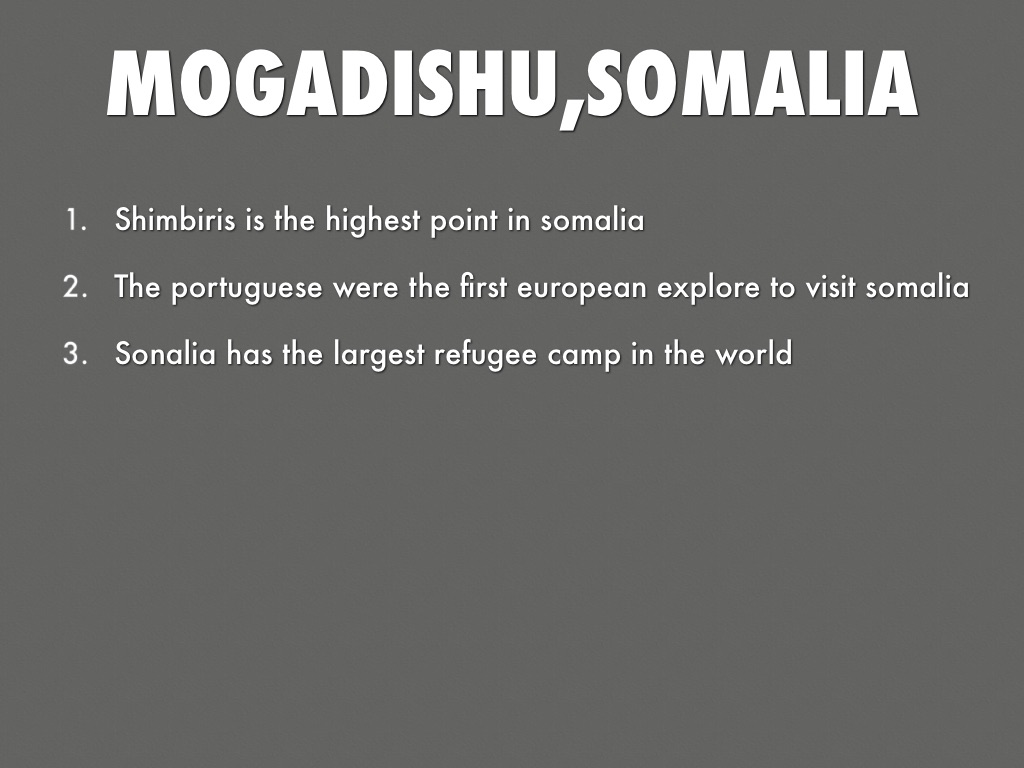 MOGADISHU,SOMALIA

1. Shimbiris is the highest point in somalia
2. The portuguese were the first european explore to visit somalia
3. Sonalia has the largest refugee camp in the world